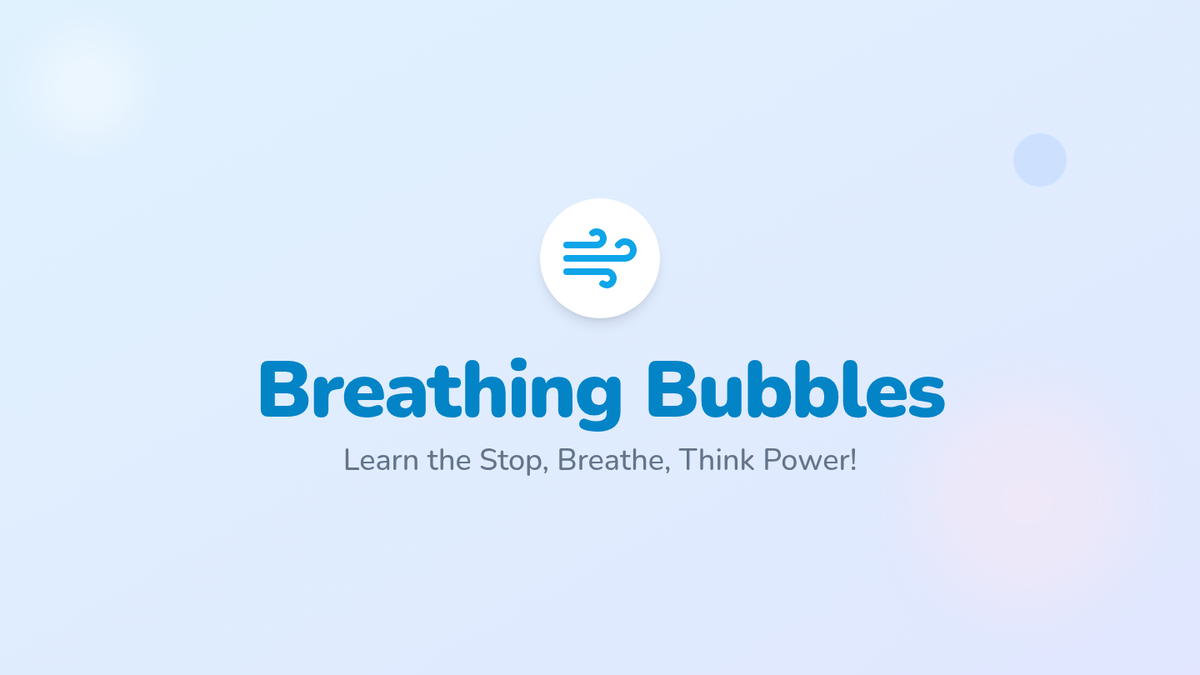 Breathing Bubbles

Learn the Stop, Breathe, Think Power!